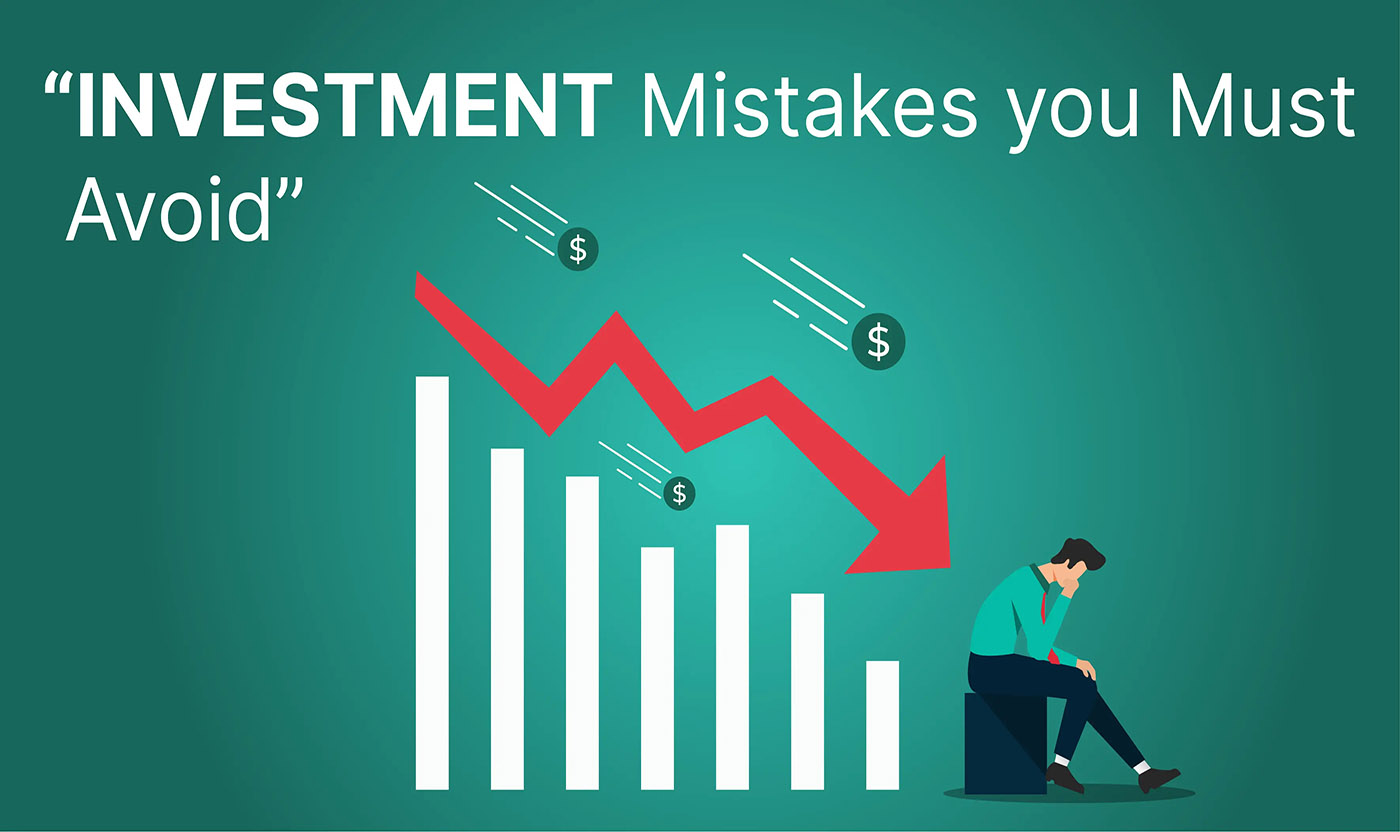 “INVESTMENT Mistakes you Must Avoid”

$

$

$